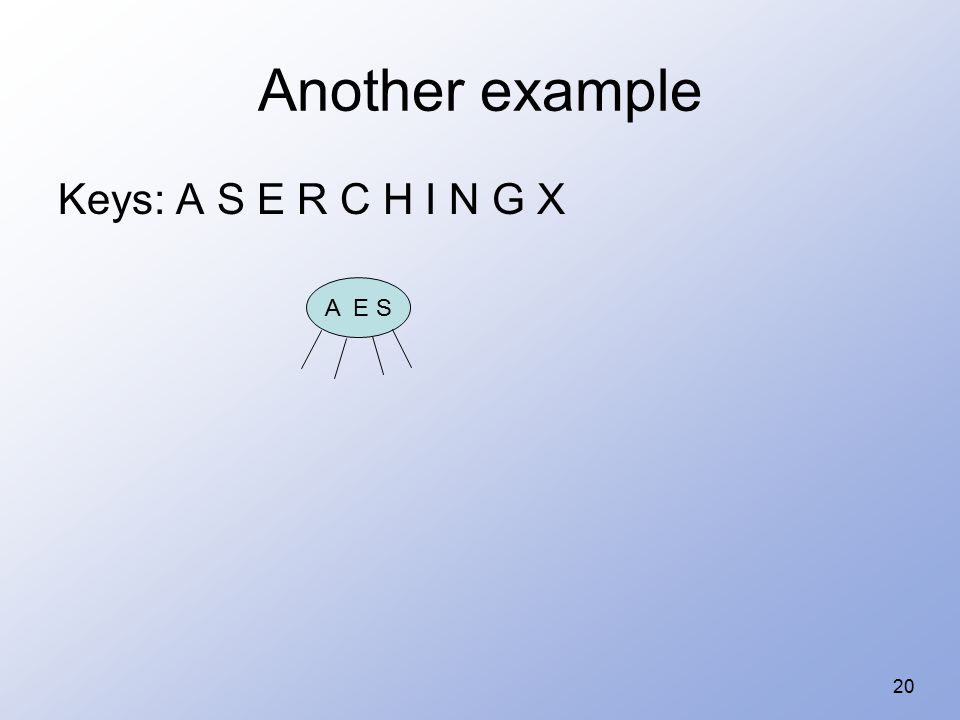 Another example

Keys: A S E R C H I N G X

A E S

20